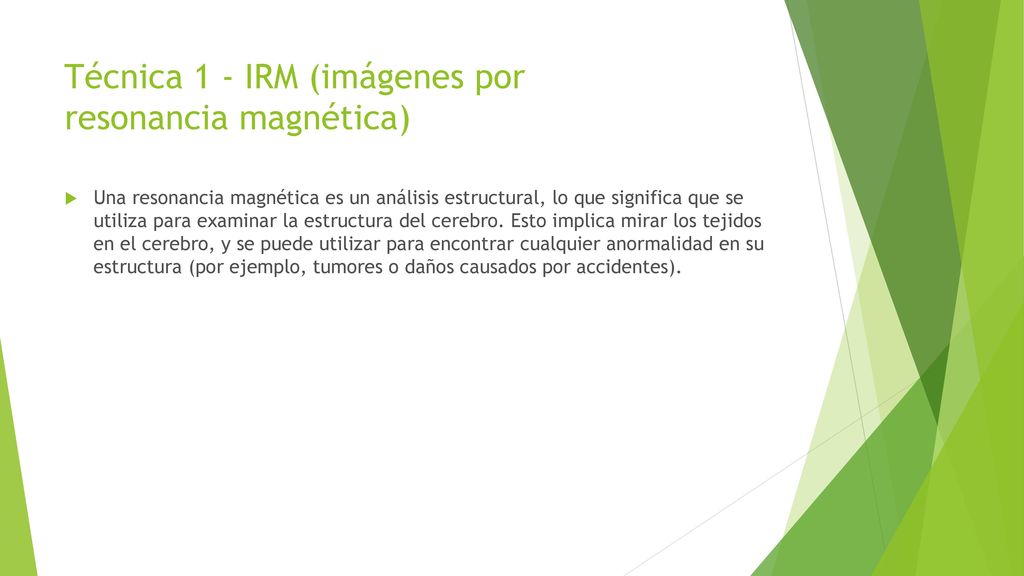 Técnica 1 - IRM (imágenes por resonancia magnética)

Una resonancia magnética es un análisis estructural, lo que significa que se utiliza para examinar la estructura del cerebro. Esto implica mirar los tejidos en el cerebro, y se puede utilizar para encontrar cualquier anormalidad en su estructura (por ejemplo, tumores o daños causados por accidentes).